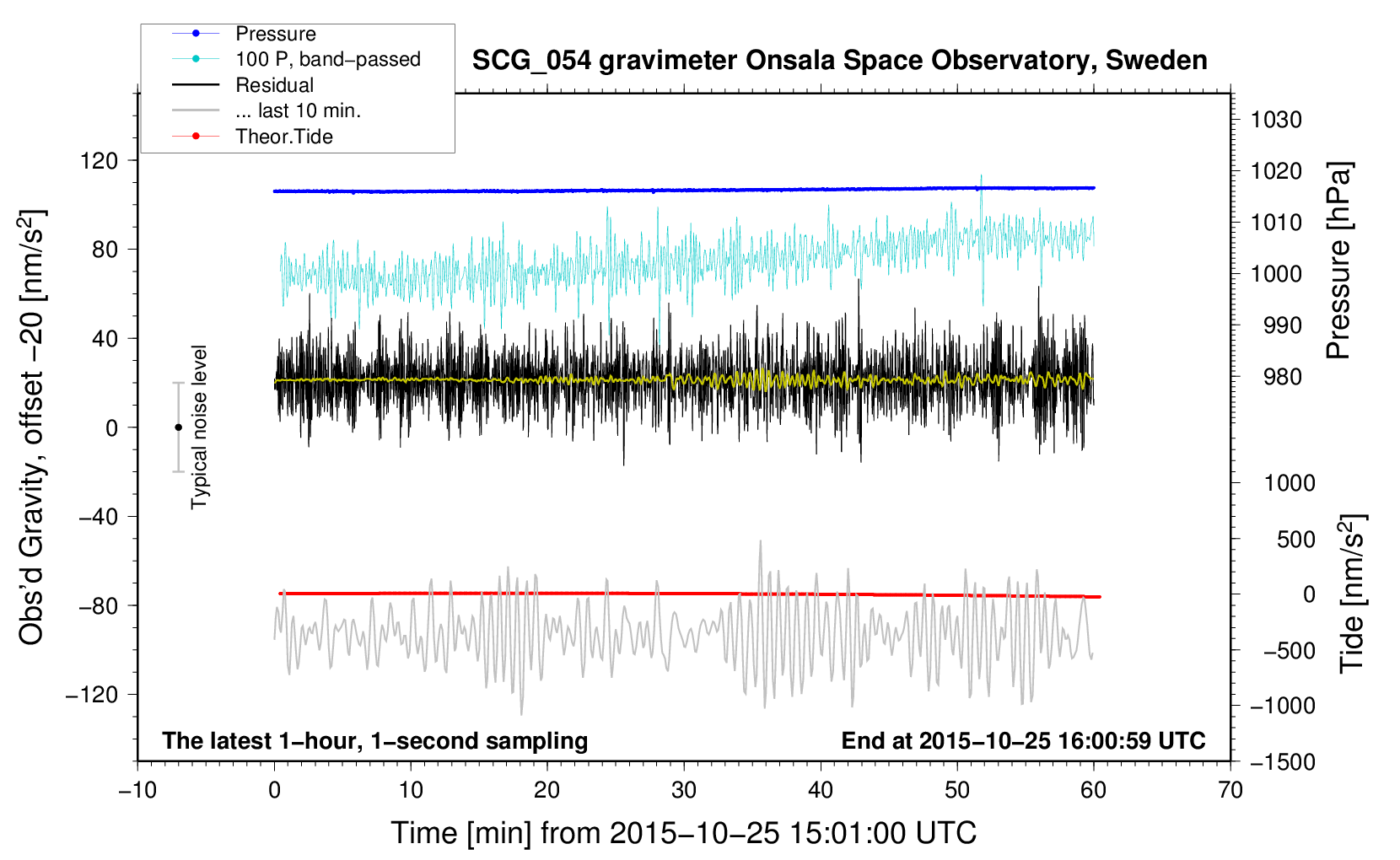 Pressure
100 P, band−passed
Residual
... last 10 min.
Theor.Tide

SCG_054 gravimeter Onsala Space Observatory, Sweden

Obs'd Gravity, offset −20 [nm/s$^2$]

120
80
40
0
−40
−80
−120

Typical noise level

1030
1020
1010
1000
990
980

Pressure [hPa]

1000
500
0
−500
−1000
−1500

Tide [nm/s$^2$]

The latest 1−hour, 1−second sampling

End at 2015−10−25 16:00:59 UTC

−10
0
10
20
30
40
50
60
70

Time [min] from 2015−10−25 15:01:00 UTC